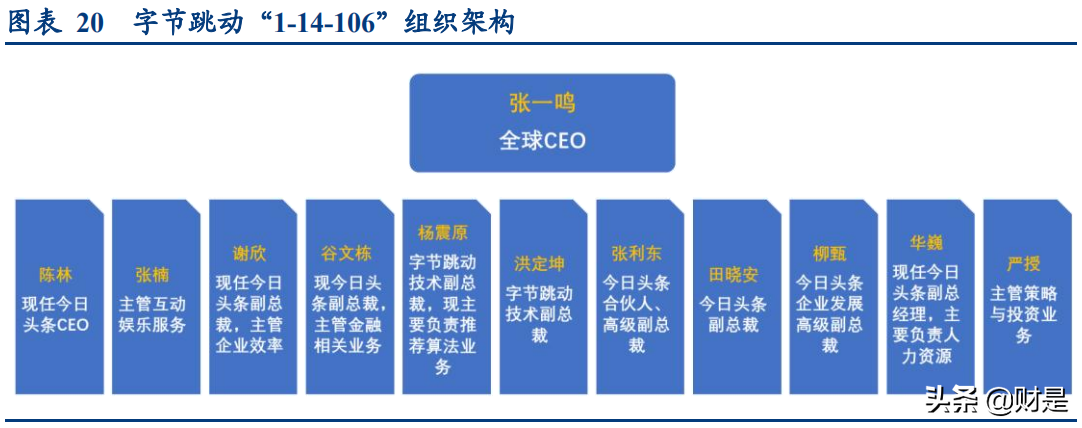 图表 20 字节跳动“1-14-106”组织架构

张一鸣
全球CEO

陈林
现任今日头条CEO

张楠
主管互动娱乐服务

谢欣
现任今日头条副总裁，主管企业效率

谷文栋
现今日头条副总裁，主管金融相关业务

杨震原
字节跳动技术副总裁，现主要负责推荐算法业务

洪定坤
字节跳动技术副总裁

张利东
今日头条合伙人、高级副总裁

田晓安
今日头条副总裁

柳甄
今日头条企业发展高级副总裁

华巍
现任今日头条副总经理，主要负责人力资源

严授
主管策略与投资业务

头条 @财是